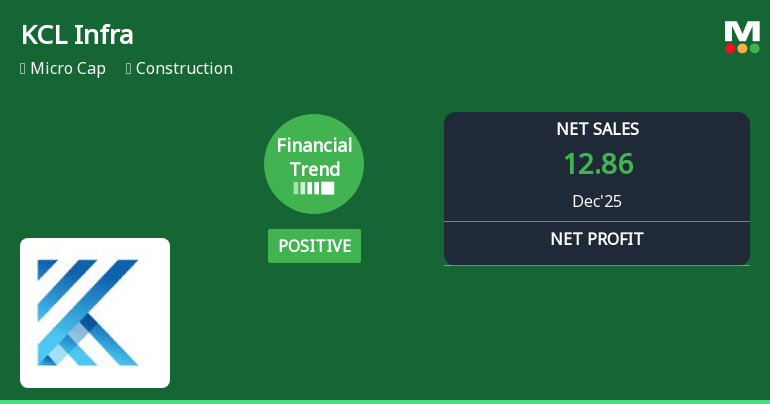 KCL Infra

Micro Cap Construction

M

Financial Trend

POSITIVE

NET SALES
12.86
Dec'25

NET PROFIT